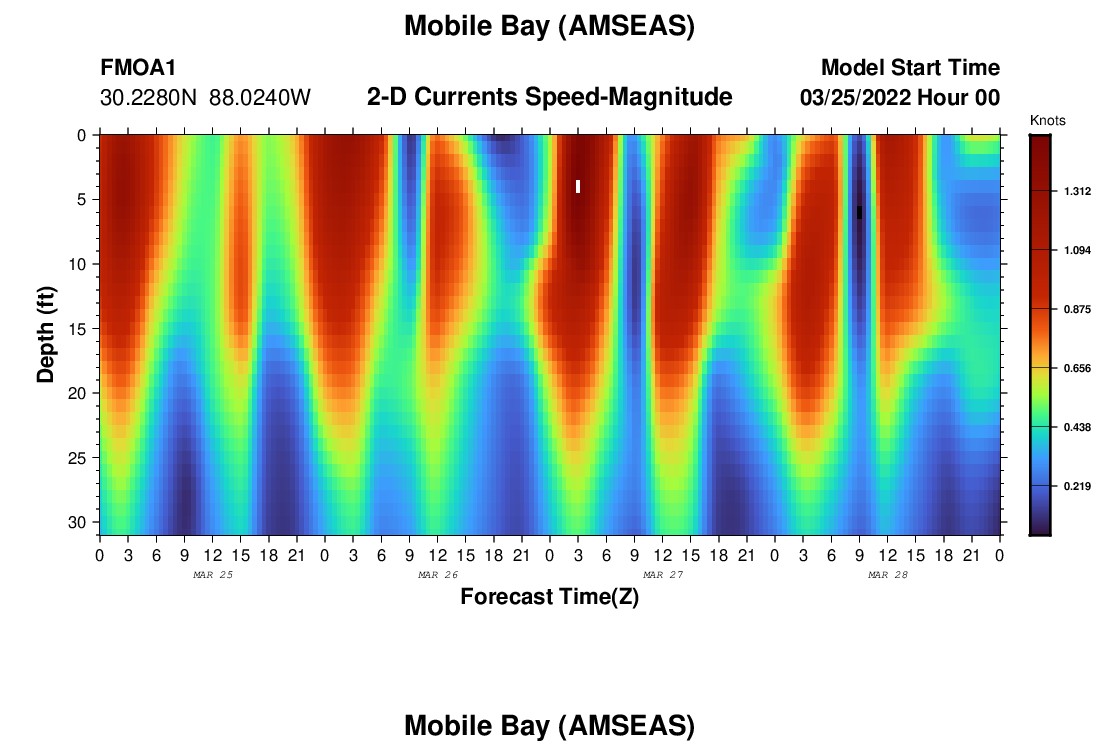 Mobile Bay (AMSEAS)

FMOA1
30.2280N 88.0240W

2-D Currents Speed-Magnitude

Model Start Time
03/25/2022 Hour 00

Knots
1.312
1.094
0.875
0.656
0.438
0.219

Depth (ft)
0
5
10
15
20
25
30

0 3 6 9 12 15 18 21 0 3 6 9 12 15 18 21 0 3 6 9 12 15 18 21 0 3 6 9 12 15 18 21 0
MAR 25
MAR 26
MAR 27
MAR 28

Forecast Time(Z)

Mobile Bay (AMSEAS)